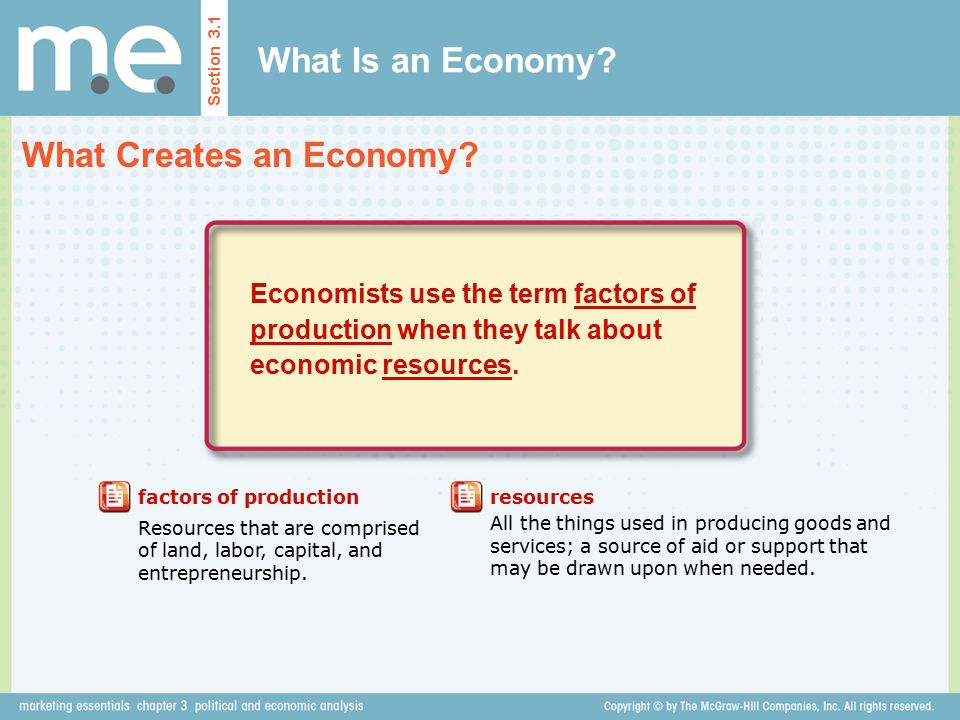 m.e.

Section 3.1

What Is an Economy?

What Creates an Economy?

Economists use the term factors of production when they talk about economic resources.

factors of production
Resources that are comprised of land, labor, capital, and entrepreneurship.

resources
All the things used in producing goods and services; a source of aid or support that may be drawn upon when needed.

marketing essentials chapter 3 political and economic analysis

Copyright © by The McGraw-Hill Companies, Inc. All rights reserved.